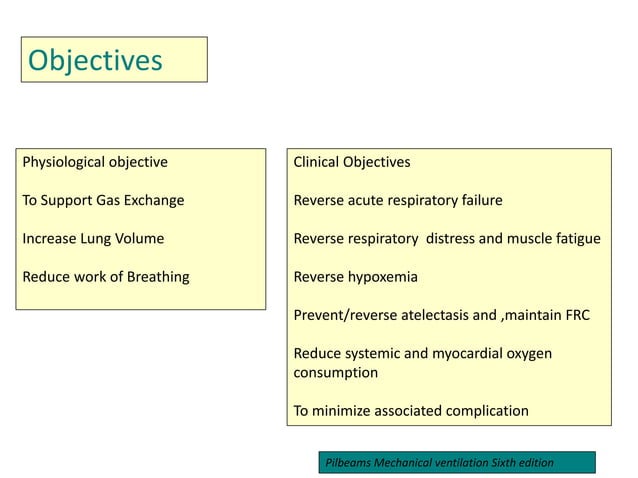 Objectives

Physiological objective

To Support Gas Exchange

Increase Lung Volume

Reduce work of Breathing

Clinical Objectives

Reverse acute respiratory failure

Reverse respiratory  distress and muscle fatigue

Reverse hypoxemia

Prevent/reverse atelectasis and ,maintain FRC

Reduce systemic and myocardial oxygen consumption

To minimize associated complication

Pilbeams Mechanical ventilation Sixth edition